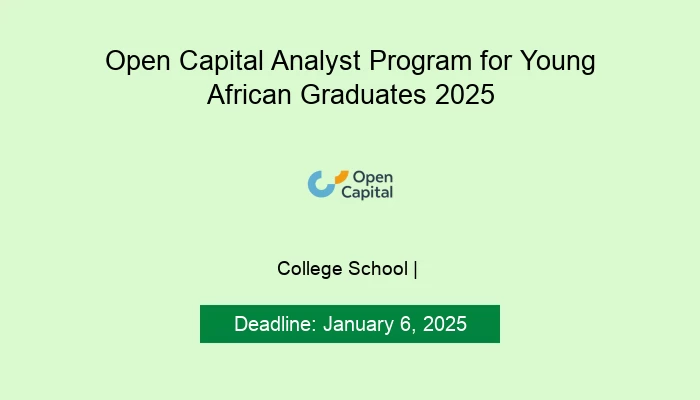 Open Capital Analyst Program for Young African Graduates 2025

Open Capital

College School |

Deadline: January 6, 2025